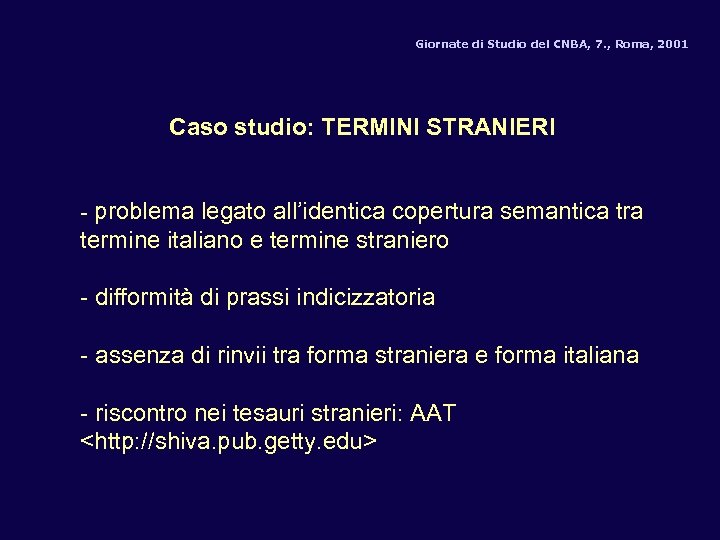 Giornate di Studio del CNBA, 7., Roma, 2001

Caso studio: TERMINI STRANIERI

- problema legato all'identica copertura semantica tra termine italiano e termine straniero

- difformità di prassi indicizzatoria

- assenza di rinvii tra forma straniera e forma italiana

- riscontro nei tesauri stranieri: AAT <http://shiva.pub.getty.edu>